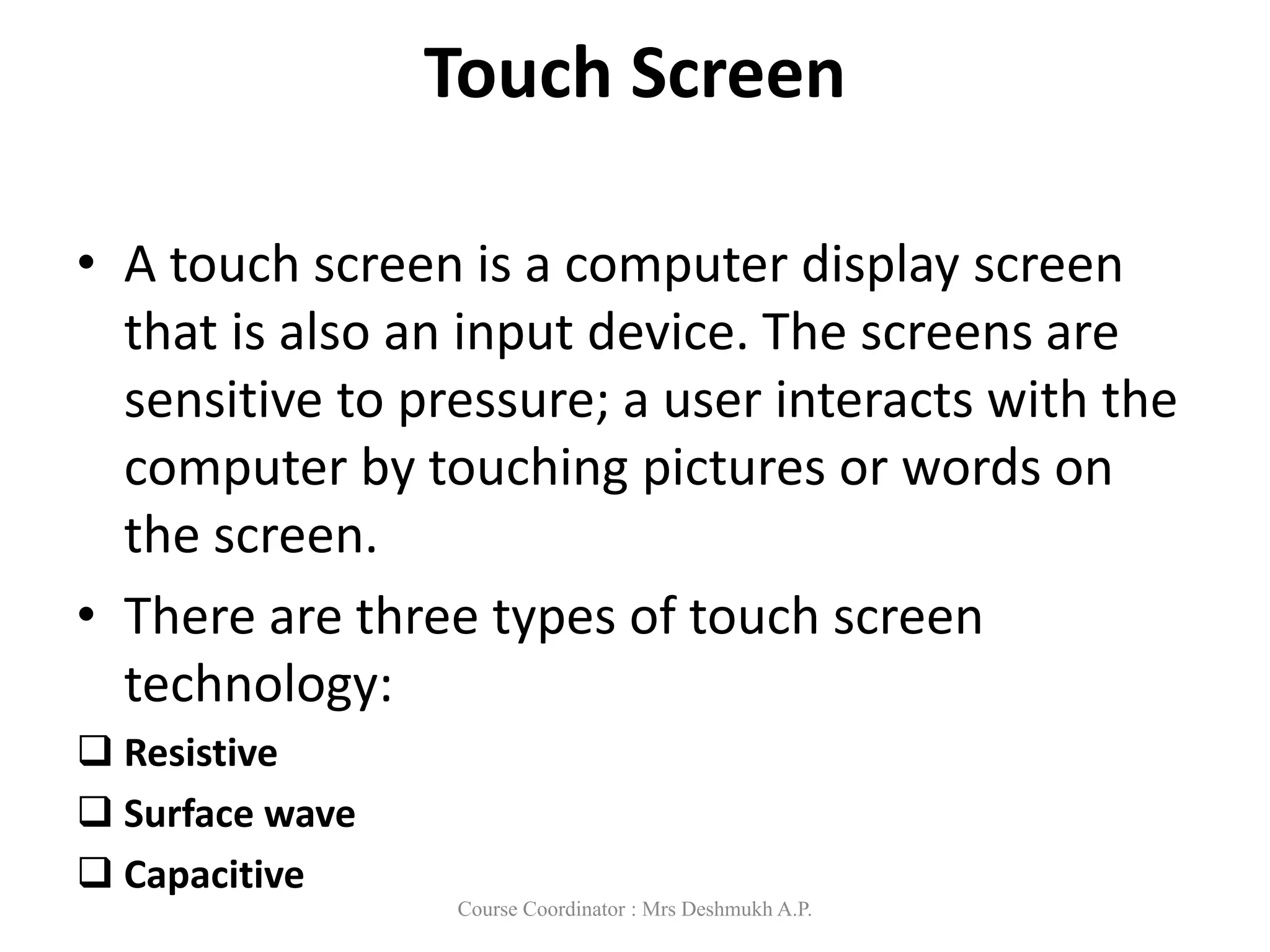 Touch Screen

• A touch screen is a computer display screen that is also an input device. The screens are sensitive to pressure; a user interacts with the computer by touching pictures or words on the screen.

• There are three types of touch screen technology:

❑ Resistive

❑ Surface wave

❑ Capacitive

Course Coordinator : Mrs Deshmukh A.P.